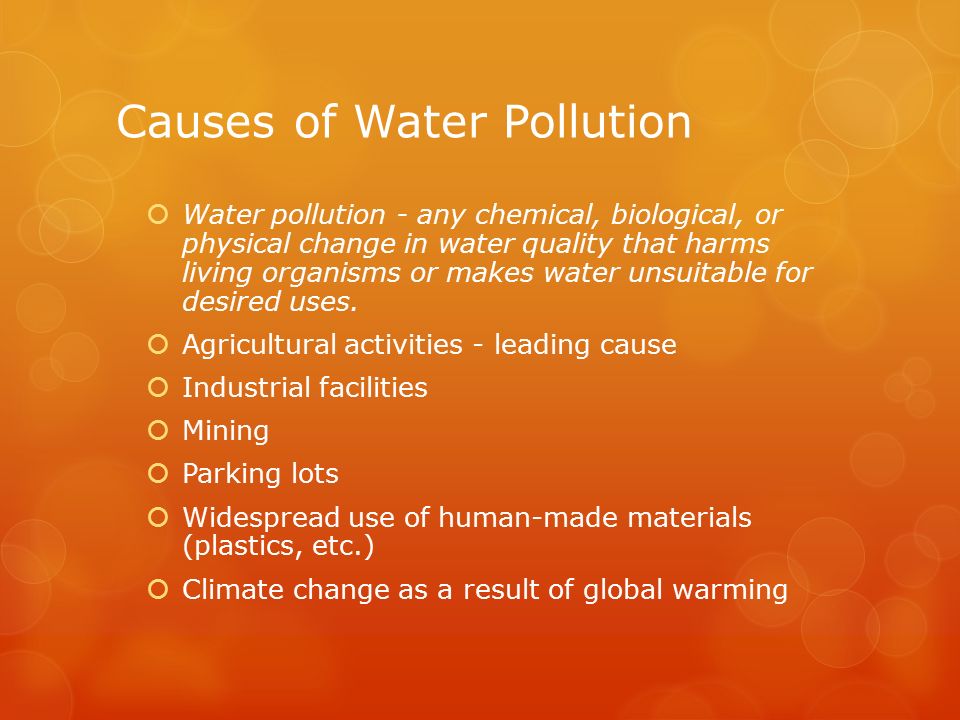 Causes of Water Pollution

Water pollution - any chemical, biological, or physical change in water quality that harms living organisms or makes water unsuitable for desired uses.

Agricultural activities - leading cause

Industrial facilities

Mining

Parking lots

Widespread use of human-made materials (plastics, etc.)

Climate change as a result of global warming